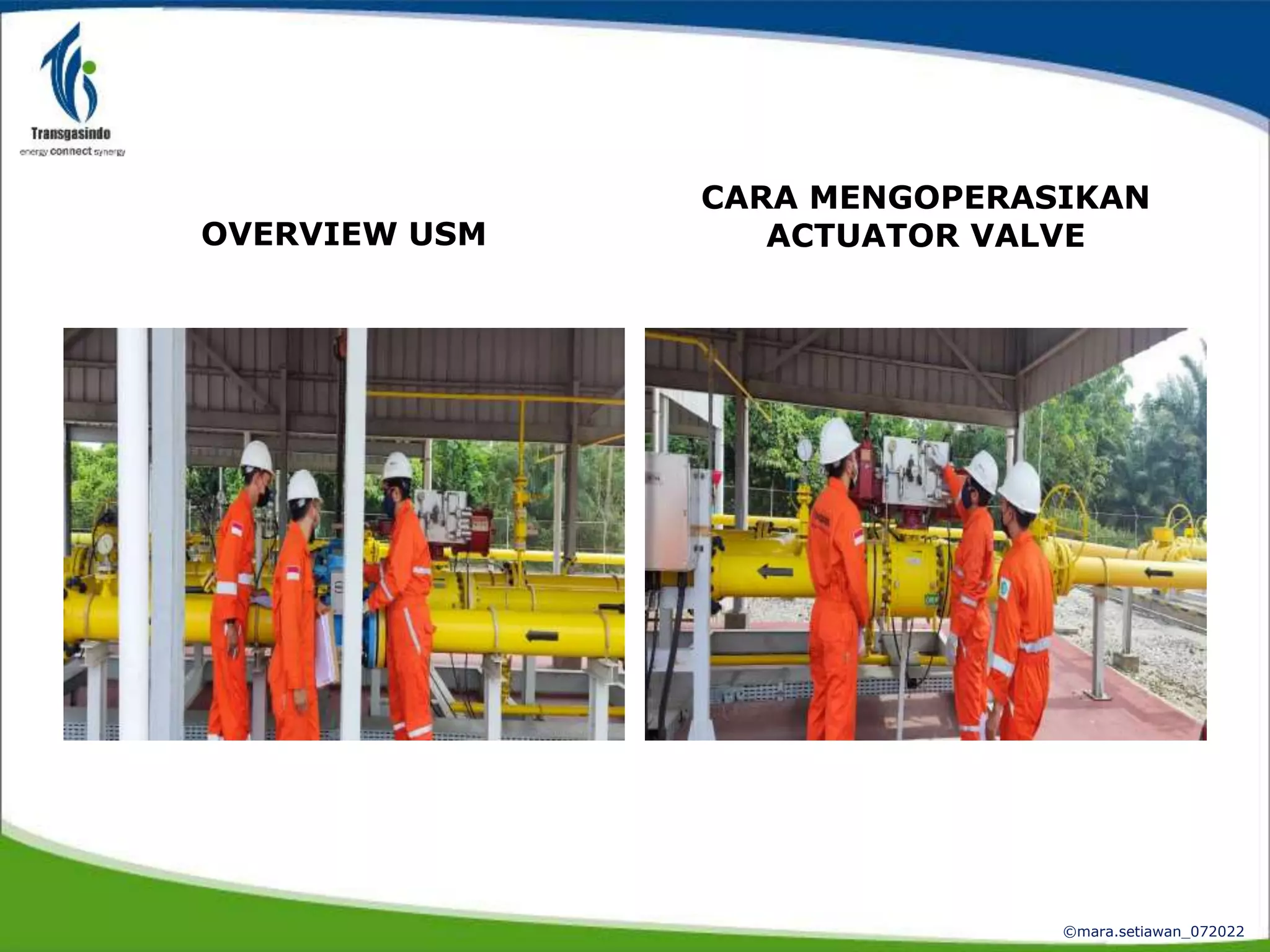 Transgasindo
energy connect synergy

OVERVIEW USM

CARA MENGOPERASIKAN ACTUATOR VALVE

©mara.setiawan_072022